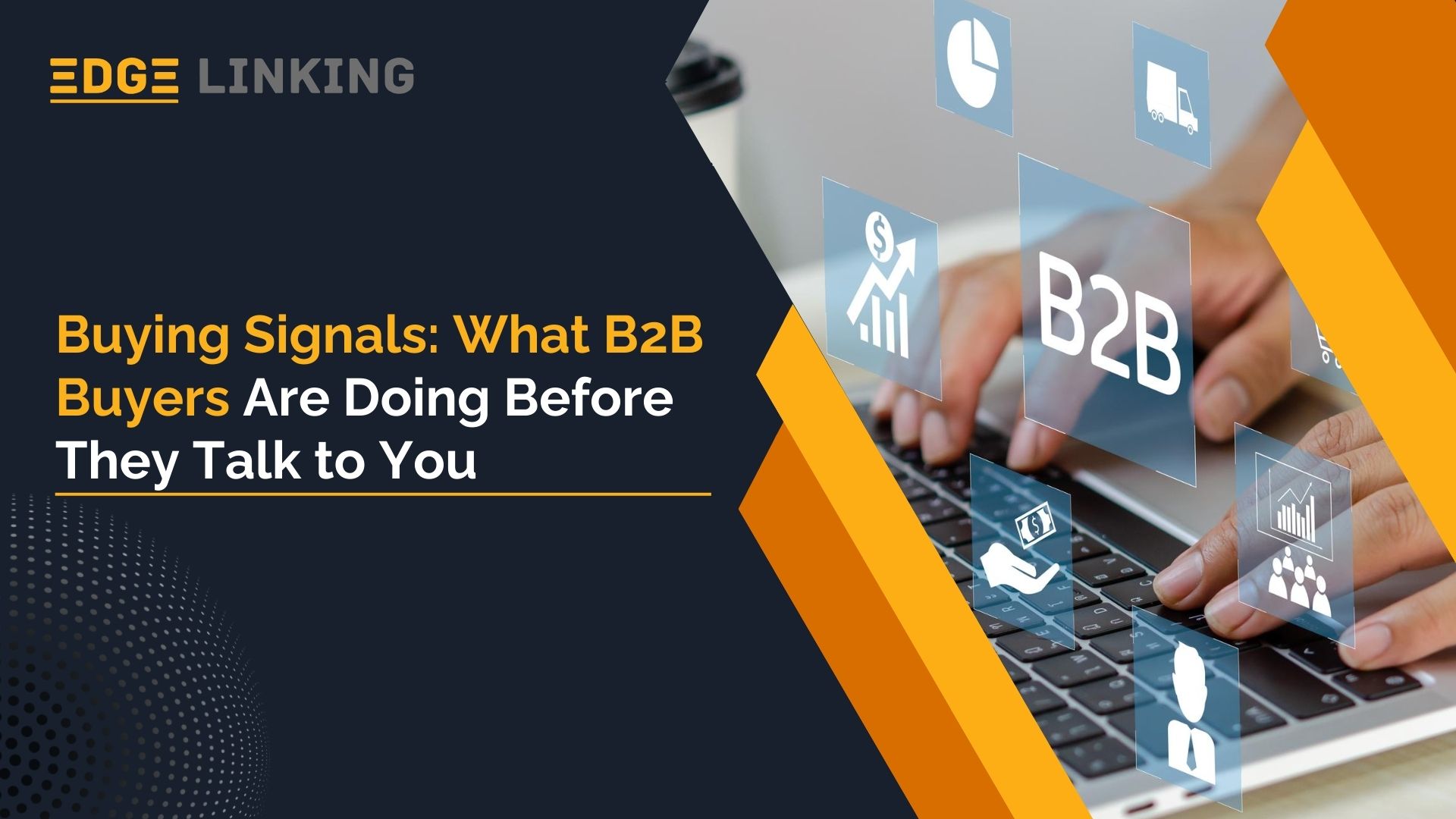 EDGE LINKING

Buying Signals: What B2B Buyers Are Doing Before They Talk to You

B2B